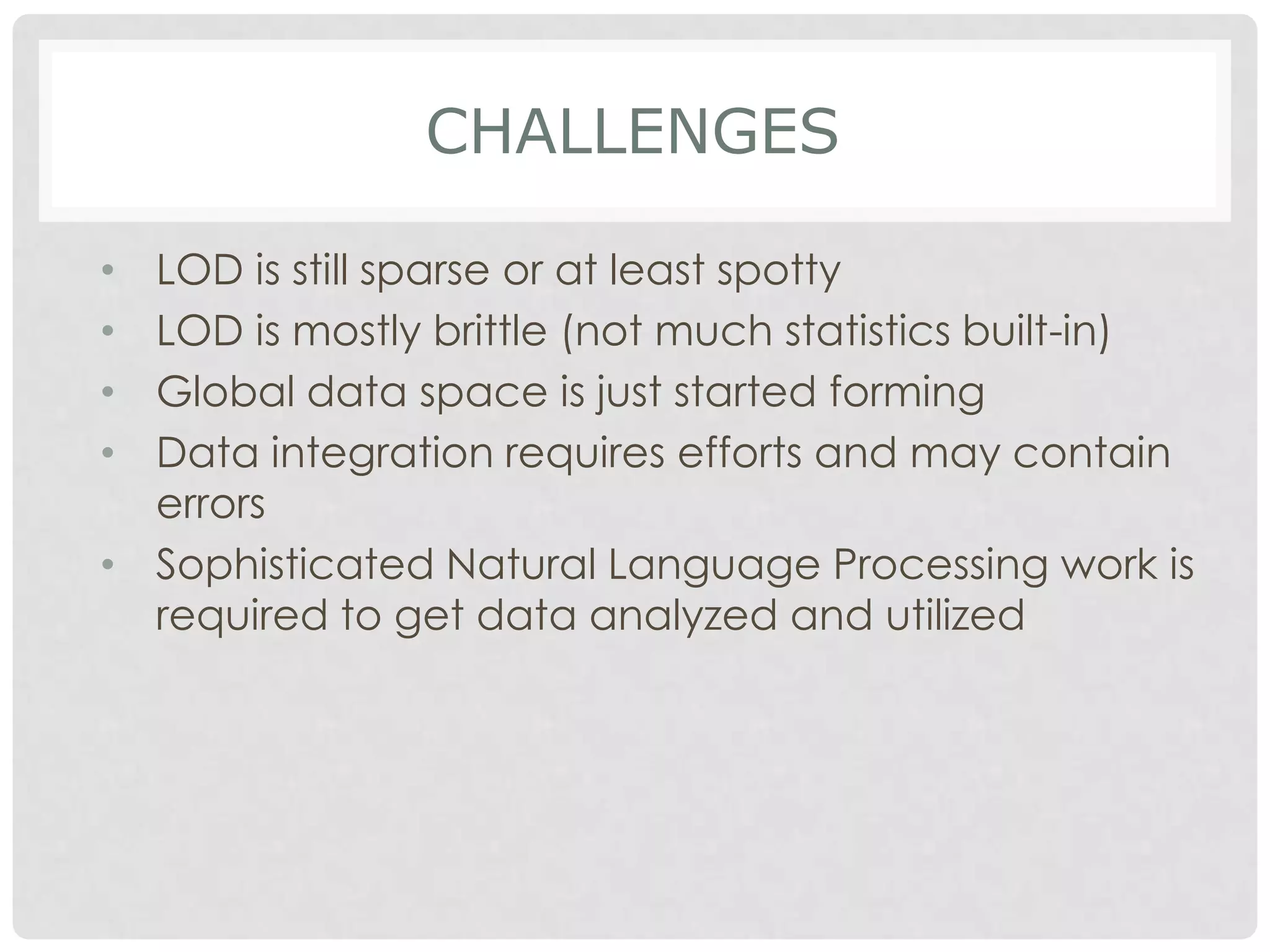 CHALLENGES

• LOD is still sparse or at least spotty
• LOD is mostly brittle (not much statistics built-in)
• Global data space is just started forming
• Data integration requires efforts and may contain errors
• Sophisticated Natural Language Processing work is required to get data analyzed and utilized